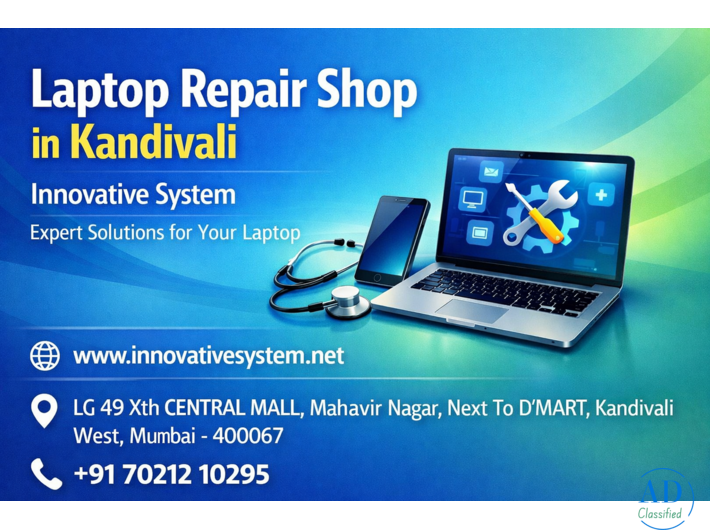 Laptop Repair Shop
in Kandivali

Innovative System

Expert Solutions for Your Laptop

www.innovativesystem.net

LG 49 Xth CENTRAL MALL, Mahavir Nagar, Next To D'MART, Kandivali West, Mumbai - 400067

+91 70212 10295

AD
Classified